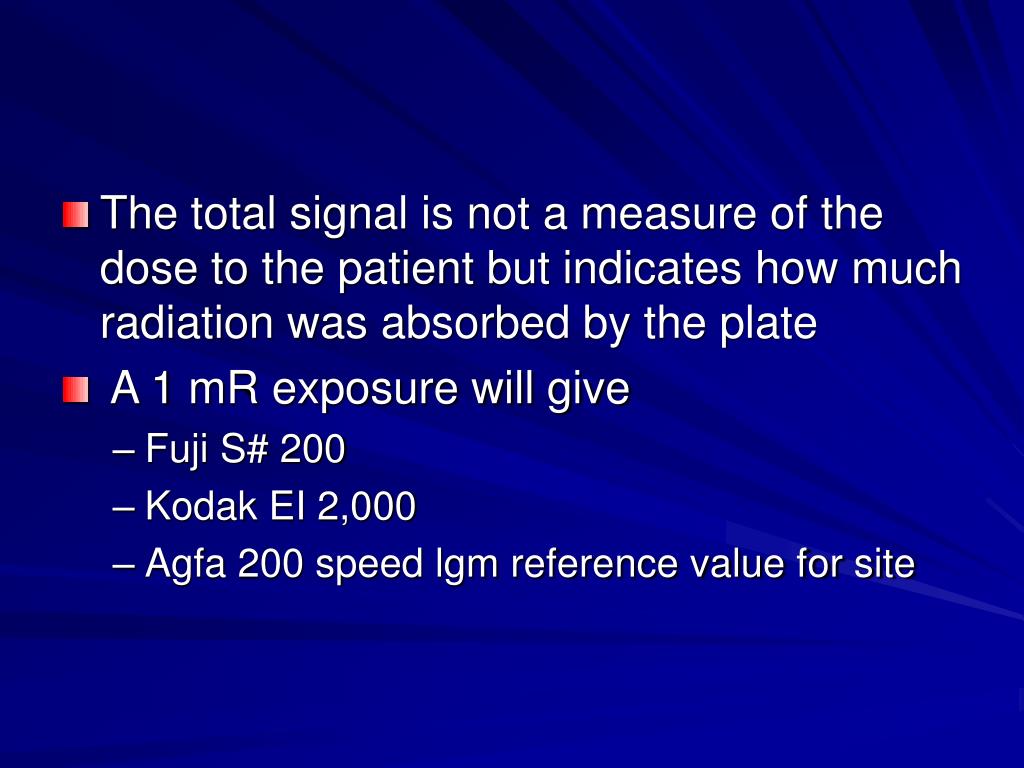 The total signal is not a measure of the dose to the patient but indicates how much radiation was absorbed by the plate

A 1 mR exposure will give

– Fuji S# 200

– Kodak EI 2,000

– Agfa 200 speed lgm reference value for site